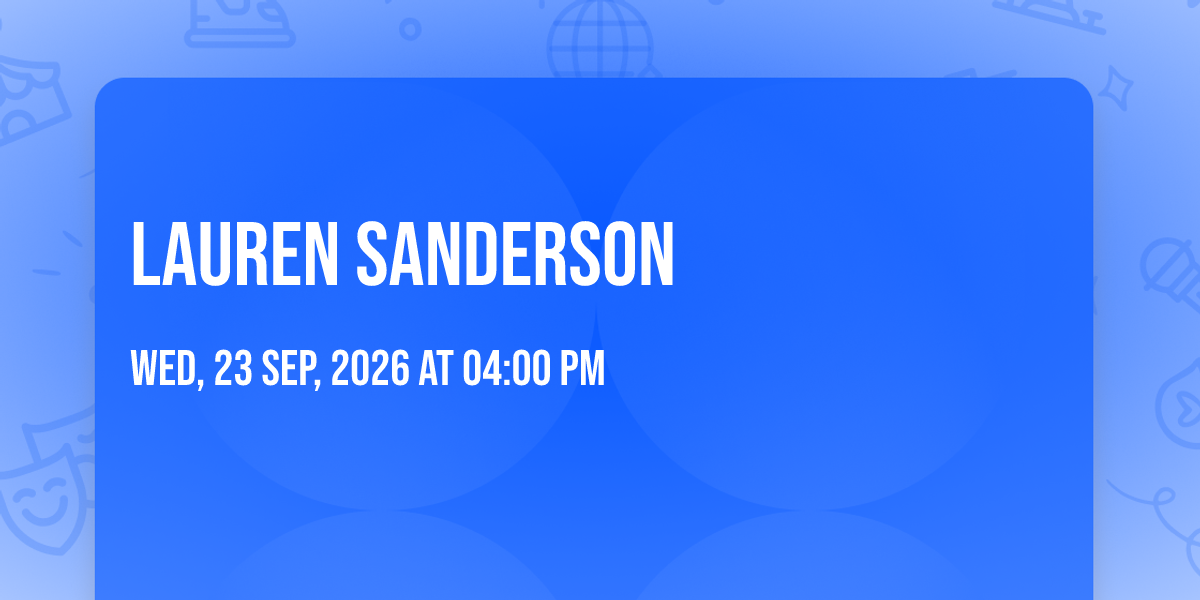 LAUREN SANDERSON

WED, 23 SEP, 2026 AT 04:00 PM